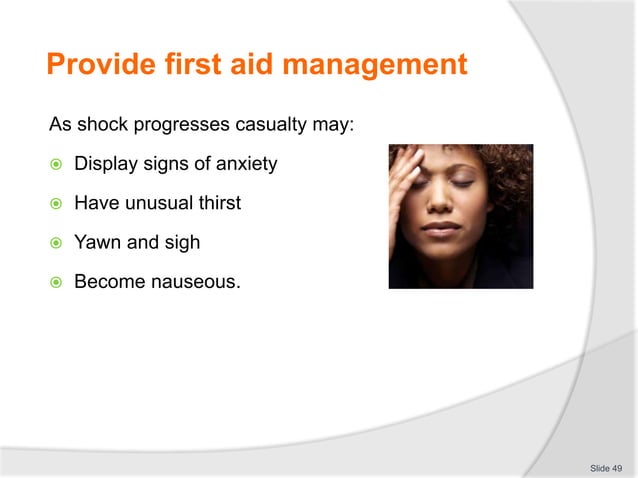 Provide first aid management

As shock progresses casualty may:

Display signs of anxiety

Have unusual thirst

Yawn and sigh

Become nauseous.

Slide 49